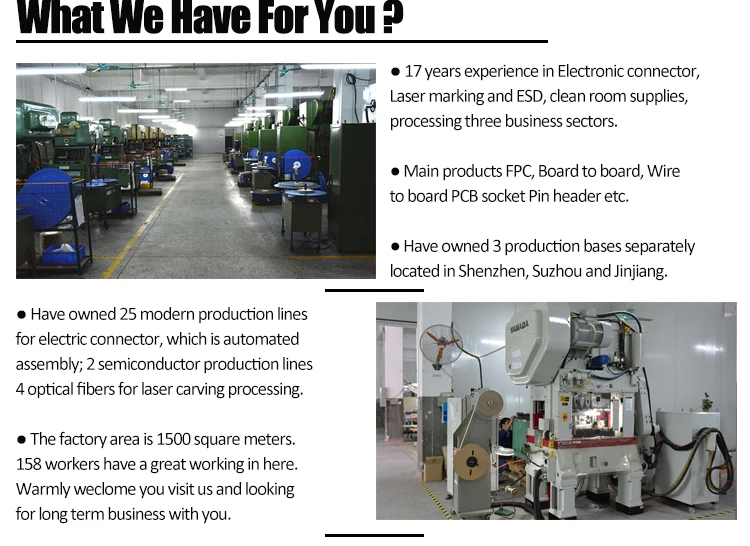 What We Have For You ?

● 17 years experience in Electronic connector, Laser marking and ESD, clean room supplies, processing three business sectors.

● Main products FPC, Board to board, Wire to board PCB socket Pin header etc.

● Have owned 3 production bases separately located in Shenzhen, Suzhou and Jinjiang.

● Have owned 25 modern production lines for electric connector, which is automated assembly; 2 semiconductor production lines 4 optical fibers for laser carving processing.

● The factory area is 1500 square meters. 158 workers have a great working in here. Warmly weclome you visit us and looking for long term business with you.

YAMADA